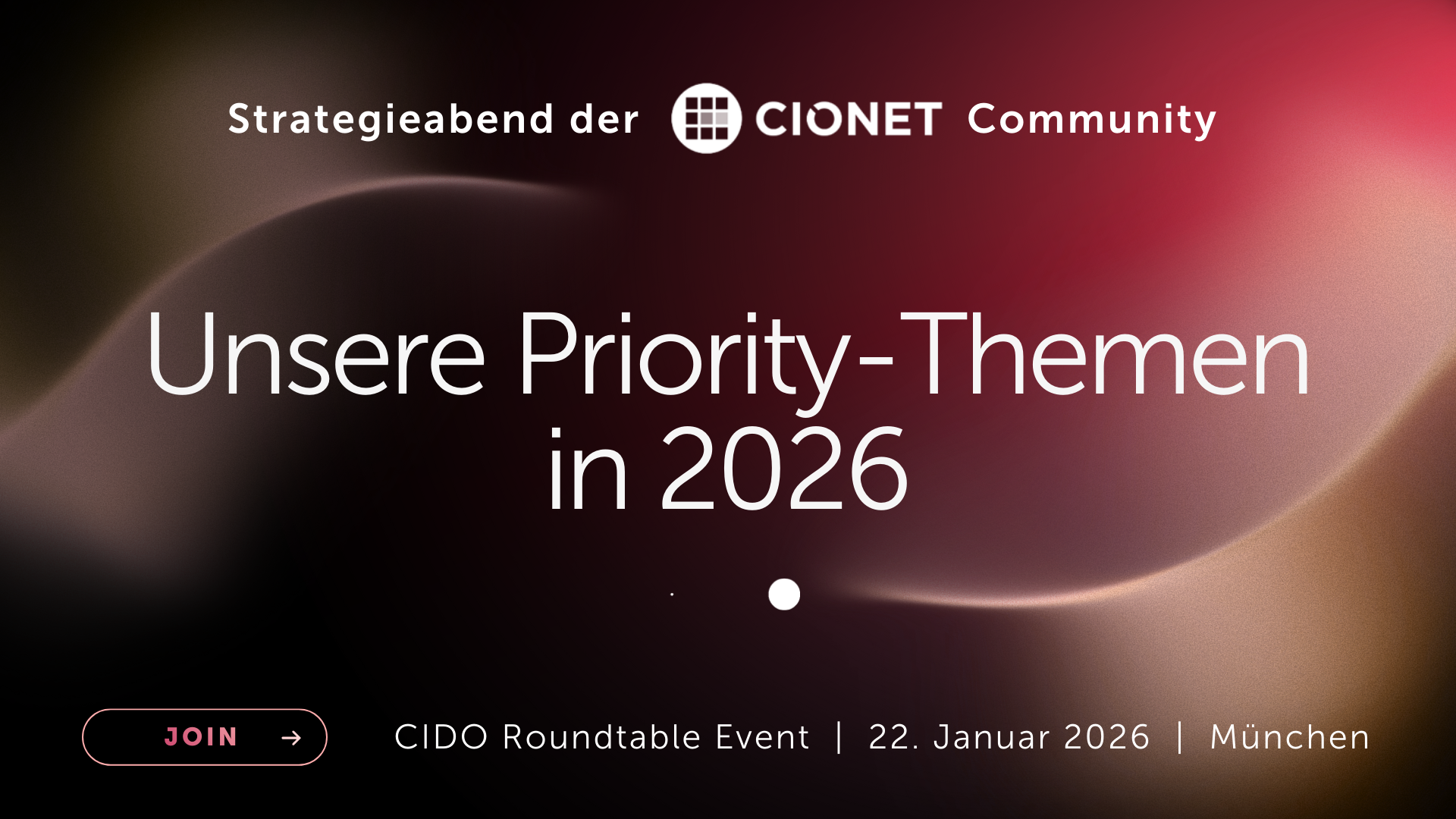 Strategieabend der CIONET Community

Unsere Priority-Themen in 2026

JOIN →

CIDO Roundtable Event | 22. Januar 2026 | München